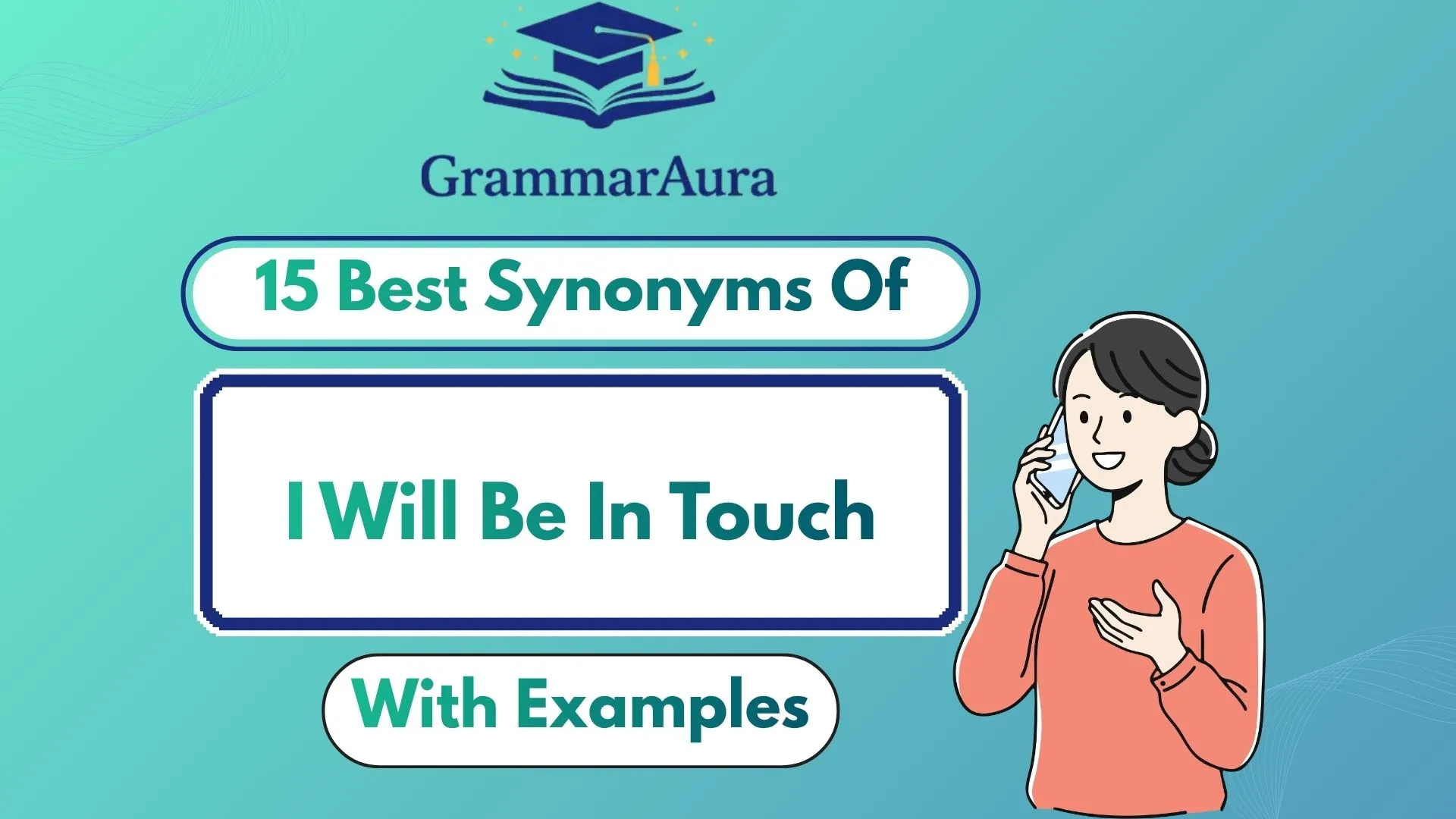 GrammarAura

15 Best Synonyms Of

I Will Be In Touch

With Examples